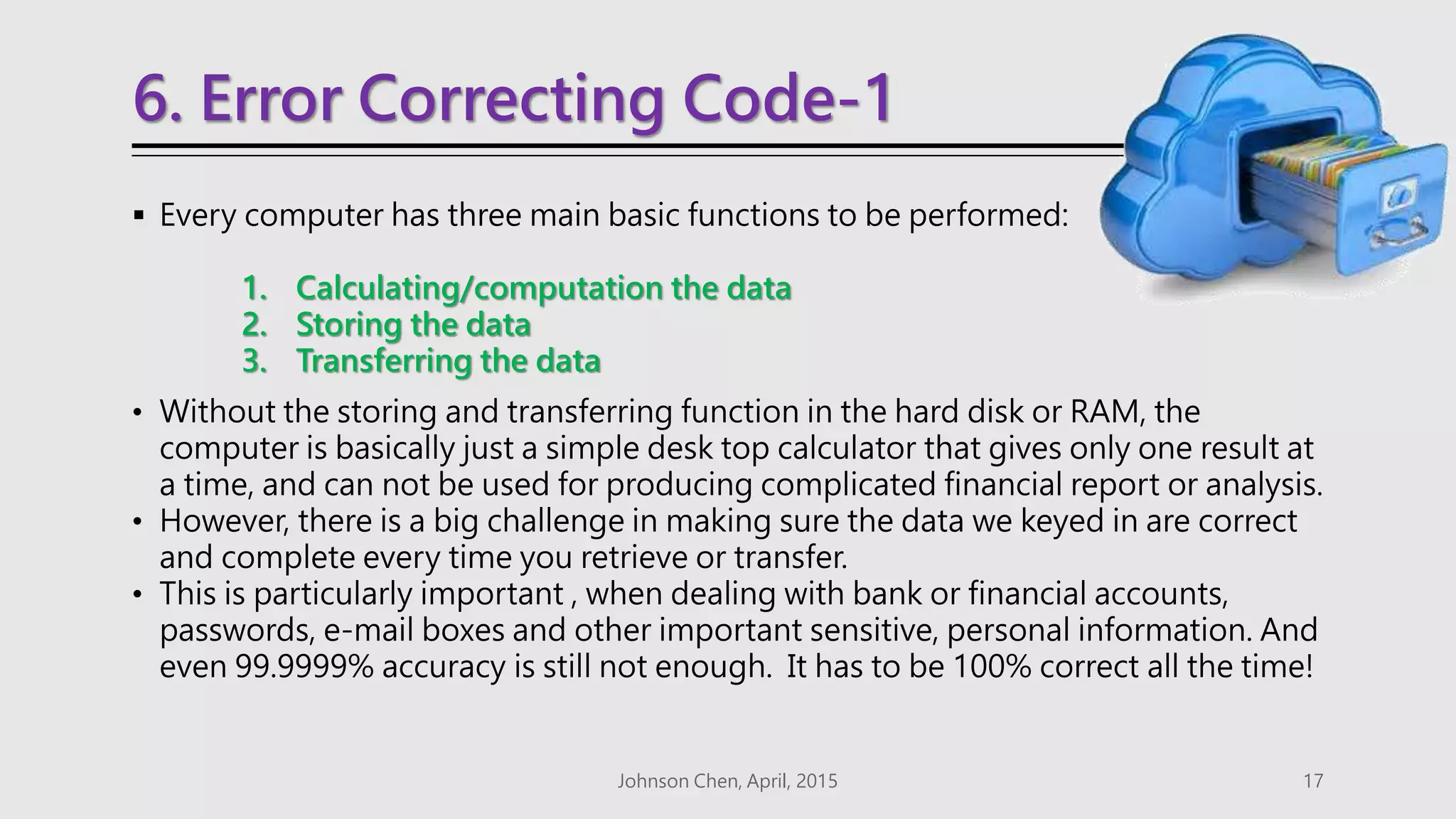 6. Error Correcting Code-1

▪ Every computer has three main basic functions to be performed:

1. Calculating/computation the data
2. Storing the data
3. Transferring the data

• Without the storing and transferring function in the hard disk or RAM, the computer is basically just a simple desk top calculator that gives only one result at a time, and can not be used for producing complicated financial report or analysis.
• However, there is a big challenge in making sure the data we keyed in are correct and complete every time you retrieve or transfer.
• This is particularly important , when dealing with bank or financial accounts, passwords, e-mail boxes and other important sensitive, personal information. And even 99.9999% accuracy is still not enough. It has to be 100% correct all the time!

Johnson Chen, April, 2015

17